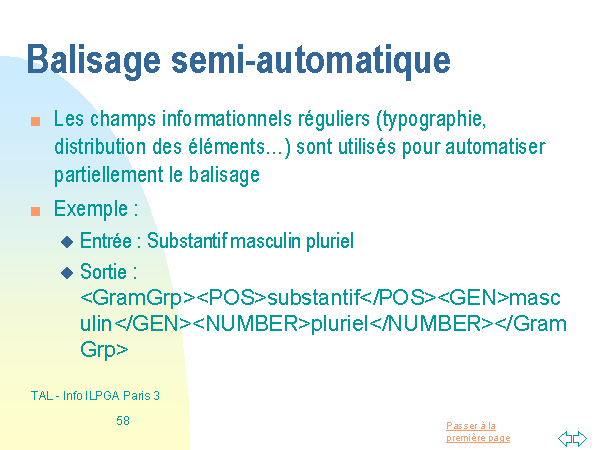 Balisage semi-automatique

Les champs informationnels réguliers (typographie, distribution des éléments…) sont utilisés pour automatiser partiellement le balisage

Exemple :

Entrée : Substantif masculin pluriel

Sortie : <GramGrp><POS>substantif</POS><GEN>masculin</GEN><NUMBER>pluriel</NUMBER></GramGrp>

TAL - Info ILPGA Paris 3

58

Passer à la première page